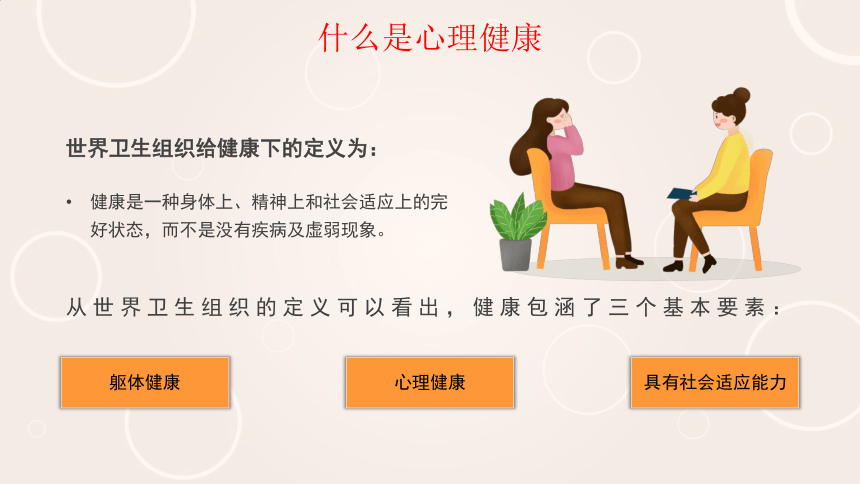 什么是心理健康

世界卫生组织给健康下的定义为：

• 健康是一种身体上、精神上和社会适应上的完好状态，而不是没有疾病及虚弱现象。

从世界卫生组织的定义可以看出，健康包涵了三个基本要素：

躯体健康

心理健康

具有社会适应能力